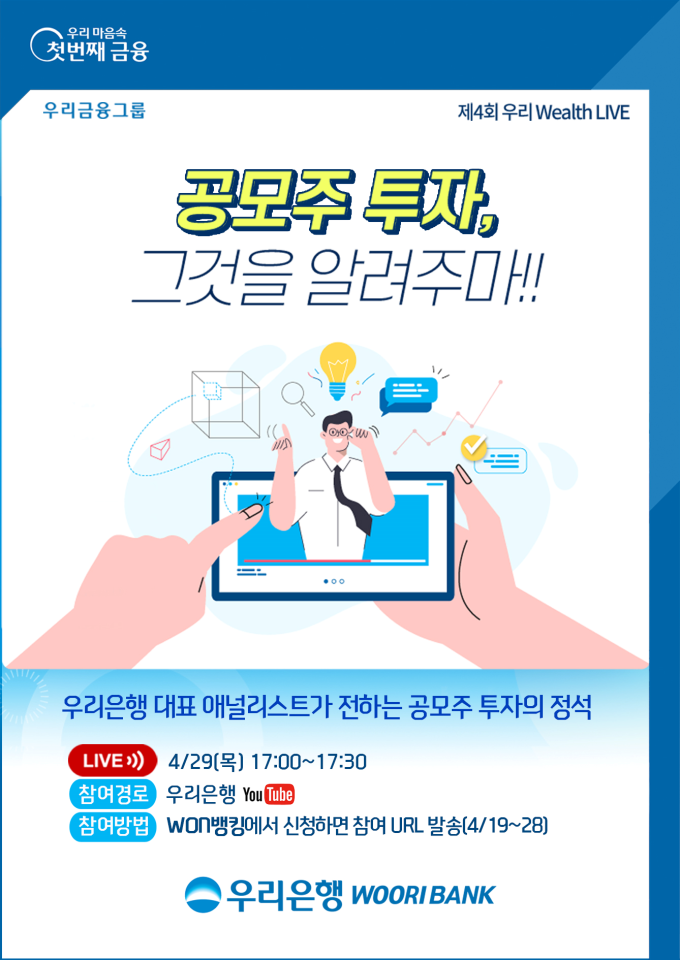 우리 마음속
첫번째 금융

우리금융그룹

제4회 우리 Wealth LIVE

공모주 투자,
그것을 알려주마!!

우리은행 대표 애널리스트가 전하는 공모주 투자의 정석

LIVE 4/29(목) 17:00~17:30
참여경로 우리은행 YouTube
참여방법 WON뱅킹에서 신청하면 참여 URL 발송(4/19~28)

우리은행 WOORI BANK